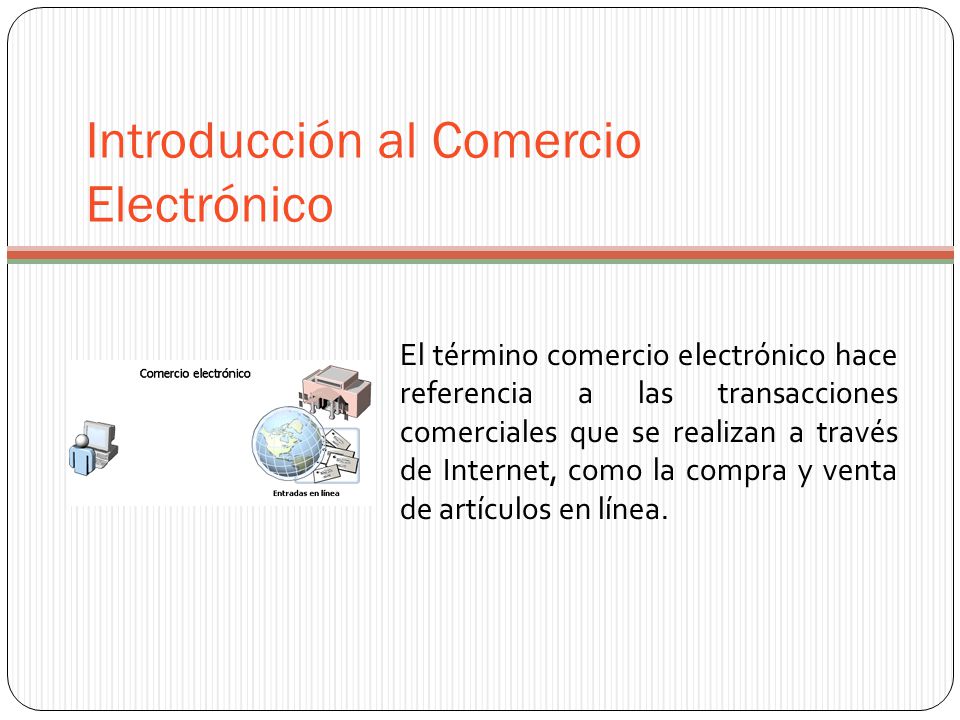 Introducción al Comercio Electrónico

Comercio electrónico

Entradas en línea

El término comercio electrónico hace referencia a las transacciones comerciales que se realizan a través de Internet, como la compra y venta de artículos en línea.